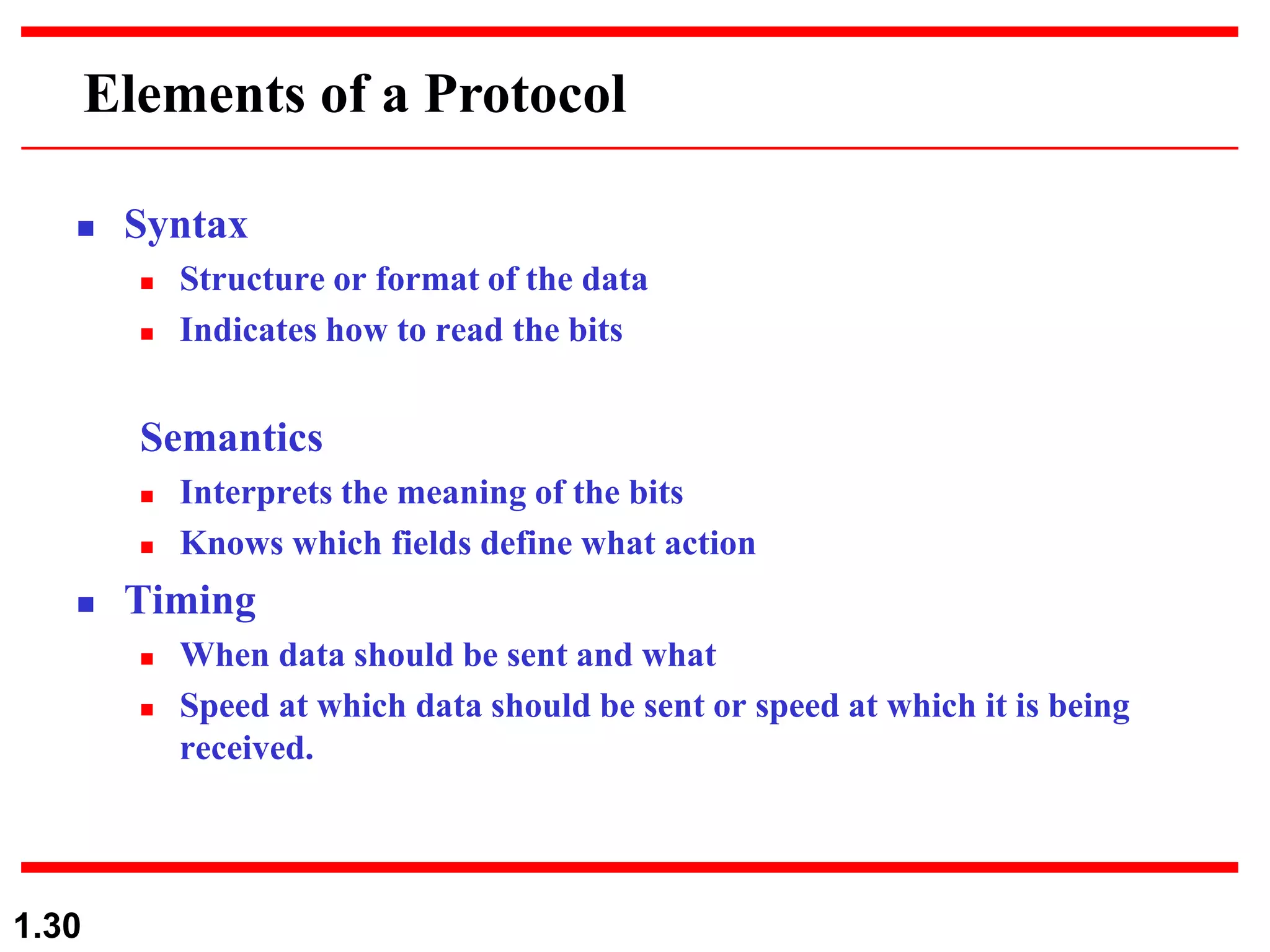 Elements of a Protocol

- Syntax
  - Structure or format of the data
  - Indicates how to read the bits

Semantics
  - Interprets the meaning of the bits
  - Knows which fields define what action

- Timing
  - When data should be sent and what
  - Speed at which data should be sent or speed at which it is being received.

1.30